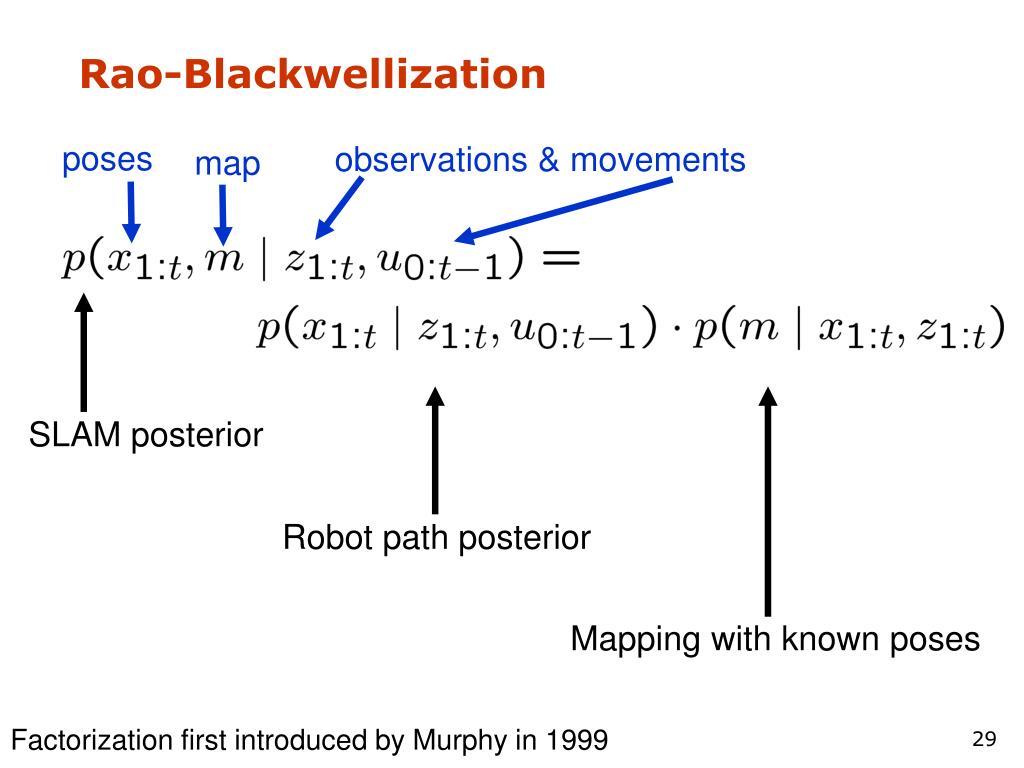 Rao-Blackwellization

poses map observations & movements

$p(x_{1:t}, m \mid z_{1:t}, u_{0:t-1}) =$

$p(x_{1:t} \mid z_{1:t}, u_{0:t-1}) \cdot p(m \mid x_{1:t}, z_{1:t})$

SLAM posterior

Robot path posterior

Mapping with known poses

Factorization first introduced by Murphy in 1999

29